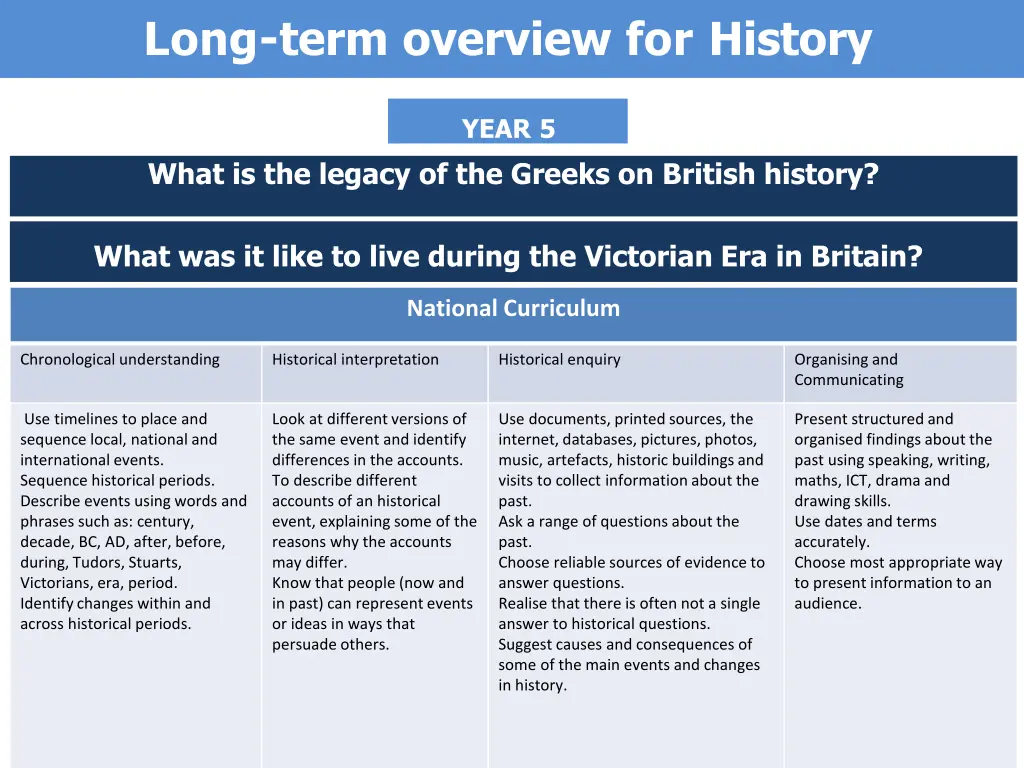 Long-term overview for History

YEAR 5

What is the legacy of the Greeks on British history?

What was it like to live during the Victorian Era in Britain?

National Curriculum

| Chronological understanding | Historical interpretation | Historical enquiry | Organising and Communicating |
|---|---|---|---|
| Use timelines to place and sequence local, national and international events. Sequence historical periods. Describe events using words and phrases such as: century, decade, BC, AD, after, before, during, Tudors, Stuarts, Victorians, era, period. Identify changes within and across historical periods. | Look at different versions of the same event and identify differences in the accounts. To describe different accounts of an historical event, explaining some of the reasons why the accounts may differ. Know that people (now and in past) can represent events or ideas in ways that persuade others. | Use documents, printed sources, the internet, databases, pictures, photos, music, artefacts, historic buildings and visits to collect information about the past. Ask a range of questions about the past. Choose reliable sources of evidence to answer questions. Realise that there is often not a single answer to historical questions. Suggest causes and consequences of some of the main events and changes in history. | Present structured and organised findings about the past using speaking, writing, maths, ICT, drama and drawing skills. Use dates and terms accurately. Choose most appropriate way to present information to an audience. |